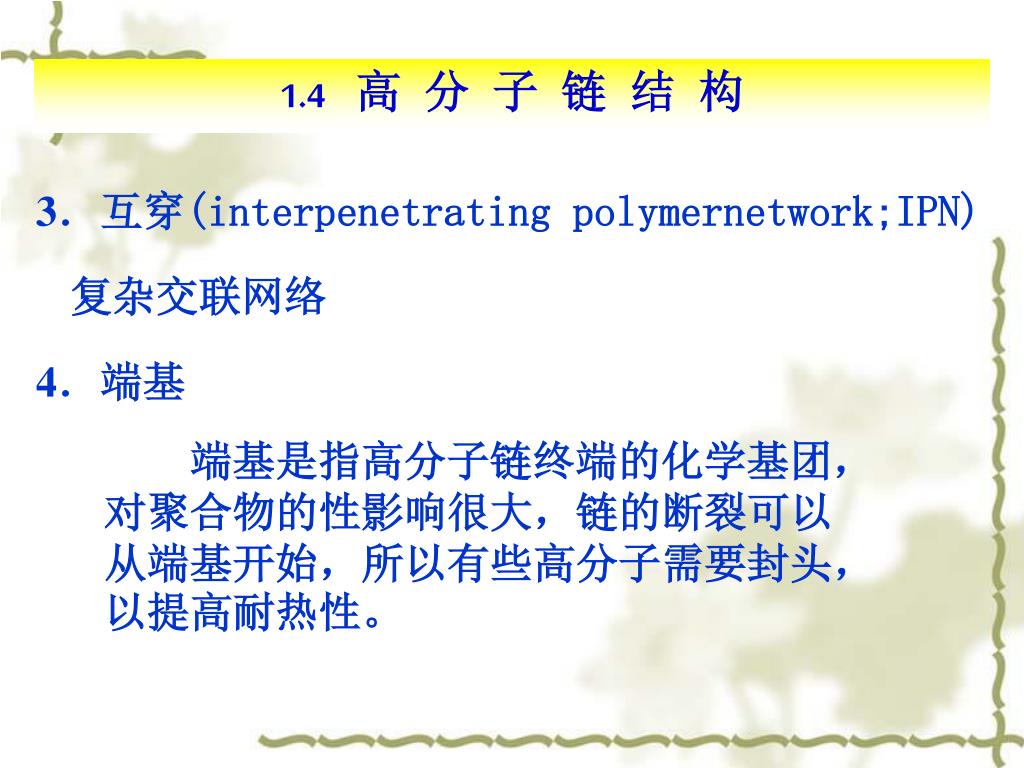 1.4 高 分 子 链 结 构

3. 互穿(interpenetrating polymernetwork;IPN)

复杂交联网络

4. 端基

端基是指高分子链终端的化学基团，对聚合物的性影响很大，链的断裂可以从端基开始，所以有些高分子需要封头，以提高耐热性。